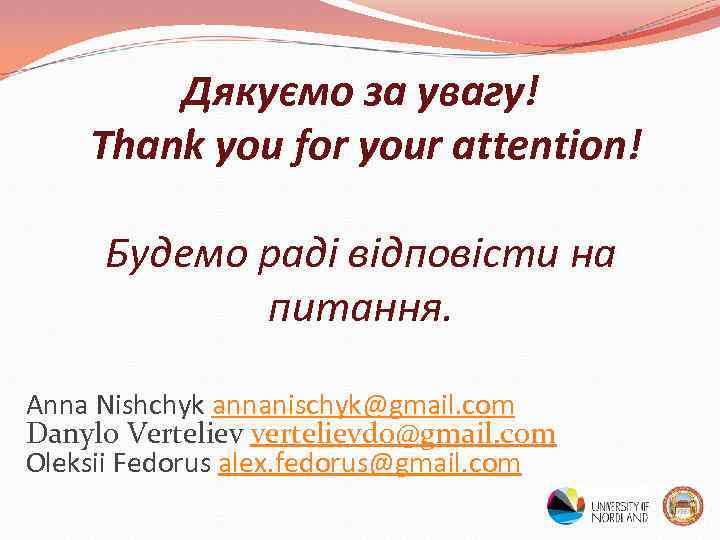 Дякуємо за увагу!
Thank you for your attention!

Будемо раді відповісти на питання.

Anna Nishchyk annanischyk@gmail.com
Danylo Verteliev vertelievdo@gmail.com
Oleksii Fedorus alex.fedorus@gmail.com

UNIVERSITY OF NORDLAND